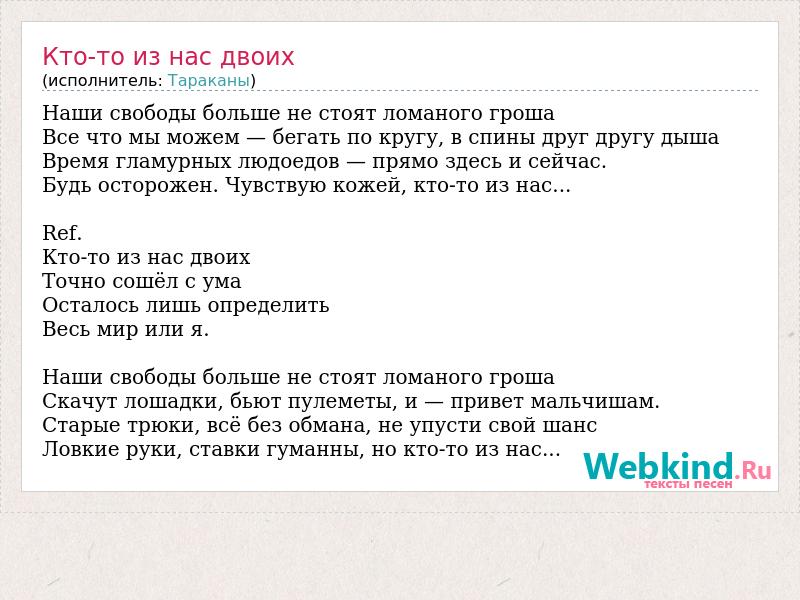 Кто-то из нас двоих
(исполнитель: Тараканы)

Наши свободы больше не стоят ломаного гроша
Все что мы можем — бегать по кругу, в спины друг другу дыша
Время гламурных людоедов — прямо здесь и сейчас.
Будь осторожен. Чувствую кожей, кто-то из нас...

Ref.
Кто-то из нас двоих
Точно сошёл с ума
Осталось лишь определить
Весь мир или я.

Наши свободы больше не стоят ломаного гроша
Скачут лошадки, бьют пулеметы, и — привет мальчишам.
Старые трюки, всё без обмана, не упусти свой шанс
Ловкие руки, ставки гуманны, но кто-то из нас...

Webkind.Ru
тексты песен